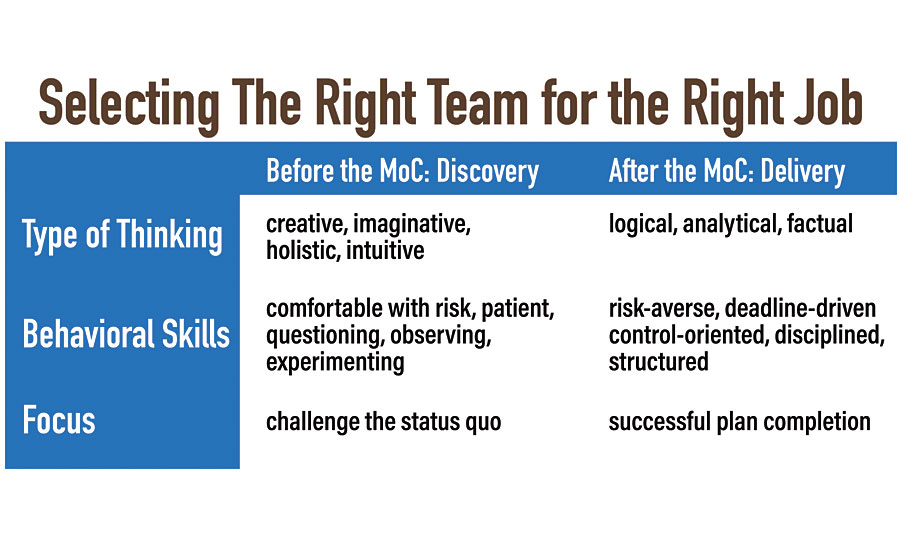 Selecting The Right Team for the Right Job

| | Before the MoC: Discovery | After the MoC: Delivery |
|---|---|---|
| Type of Thinking | creative, imaginative, holistic, intuitive | logical, analytical, factual |
| Behavioral Skills | comfortable with risk, patient, questioning, observing, experimenting | risk-averse, deadline-driven control-oriented, disciplined, structured |
| Focus | challenge the status quo | successful plan completion |